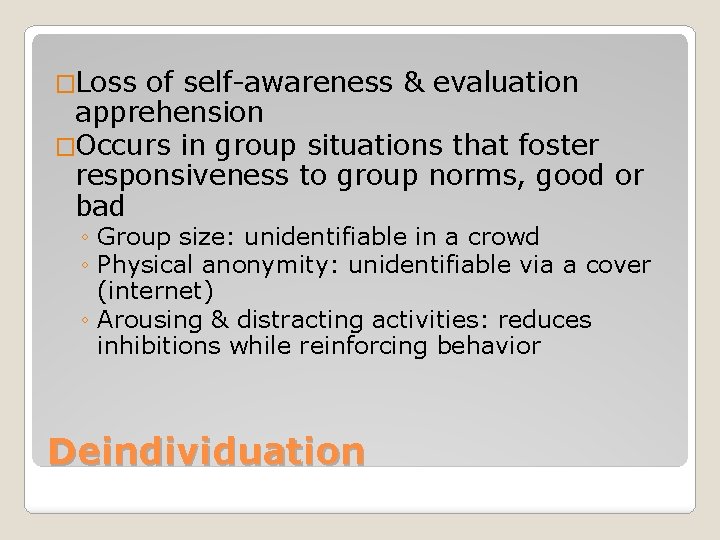 □Loss of self-awareness & evaluation apprehension

□Occurs in group situations that foster responsiveness to group norms, good or bad

◦ Group size: unidentifiable in a crowd
◦ Physical anonymity: unidentifiable via a cover (internet)
◦ Arousing & distracting activities: reduces inhibitions while reinforcing behavior

Deindividuation